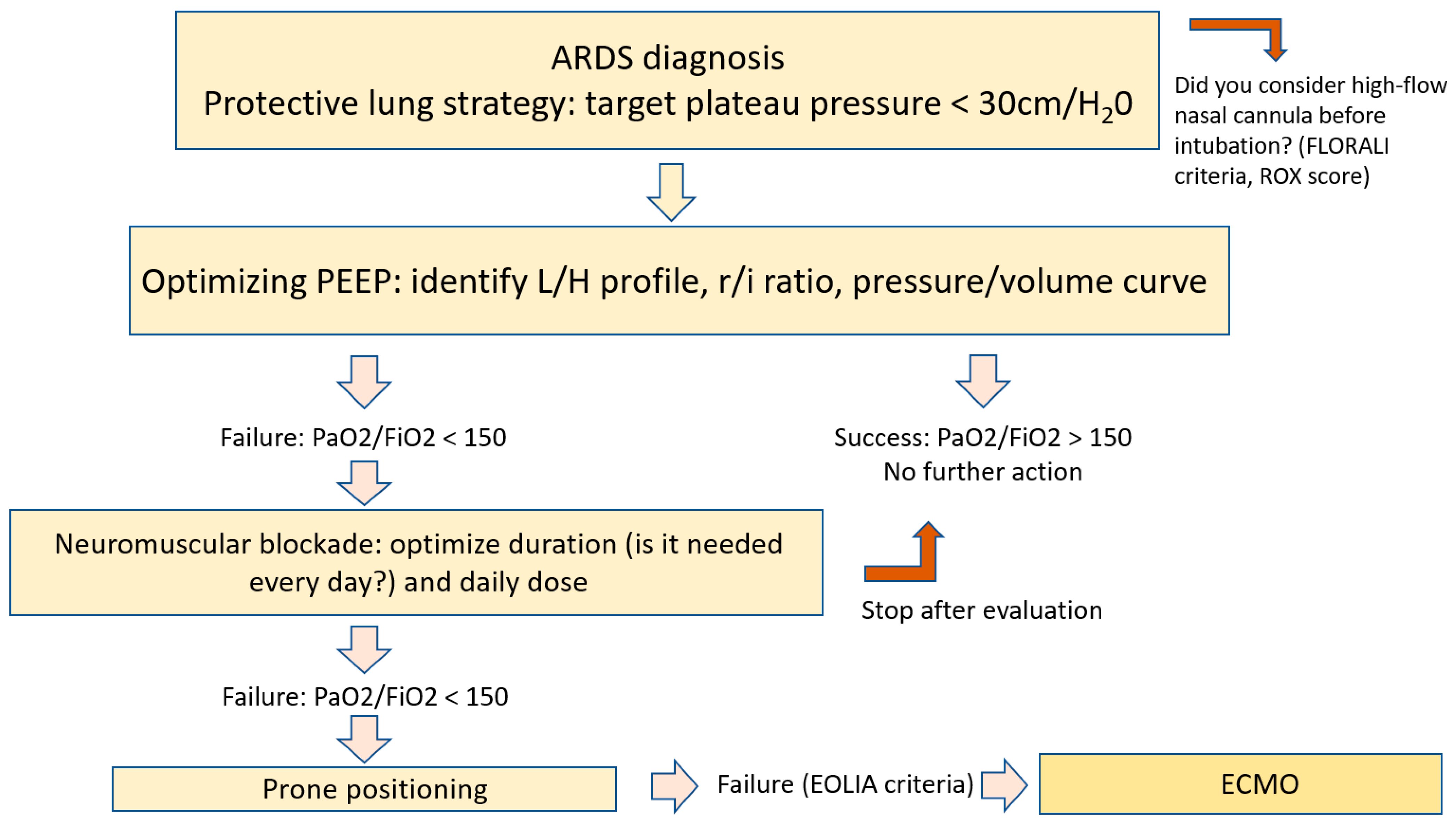 ARDS diagnosis
Protective lung strategy: target plateau pressure < 30cm/$H_20$

Did you consider high-flow nasal cannula before intubation? (FLORALI criteria, ROX score)

Optimizing PEEP: identify L/H profile, r/i ratio, pressure/volume curve

Failure: PaO2/FiO2 < 150

Success: PaO2/FiO2 > 150
No further action

Neuromuscular blockade: optimize duration (is it needed every day?) and daily dose

Stop after evaluation

Failure: PaO2/FiO2 < 150

Prone positioning

Failure (EOLIA criteria)

ECMO